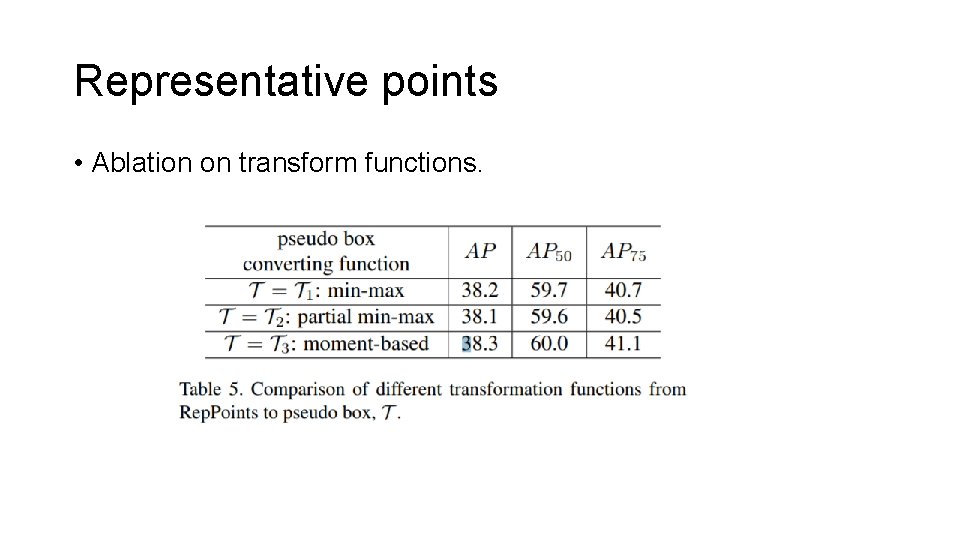 Representative points

• Ablation on transform functions.

| pseudo box converting function | $AP$ | $AP_{50}$ | $AP_{75}$ |
|---|---|---|---|
| $\mathcal{T} = \mathcal{T}_1$: min-max | 38.2 | 59.7 | 40.7 |
| $\mathcal{T} = \mathcal{T}_2$: partial min-max | 38.1 | 59.6 | 40.5 |
| $\mathcal{T} = \mathcal{T}_3$: moment-based | 38.3 | 60.0 | 41.1 |

Table 5. Comparison of different transformation functions from RepPoints to pseudo box, $\mathcal{T}$.